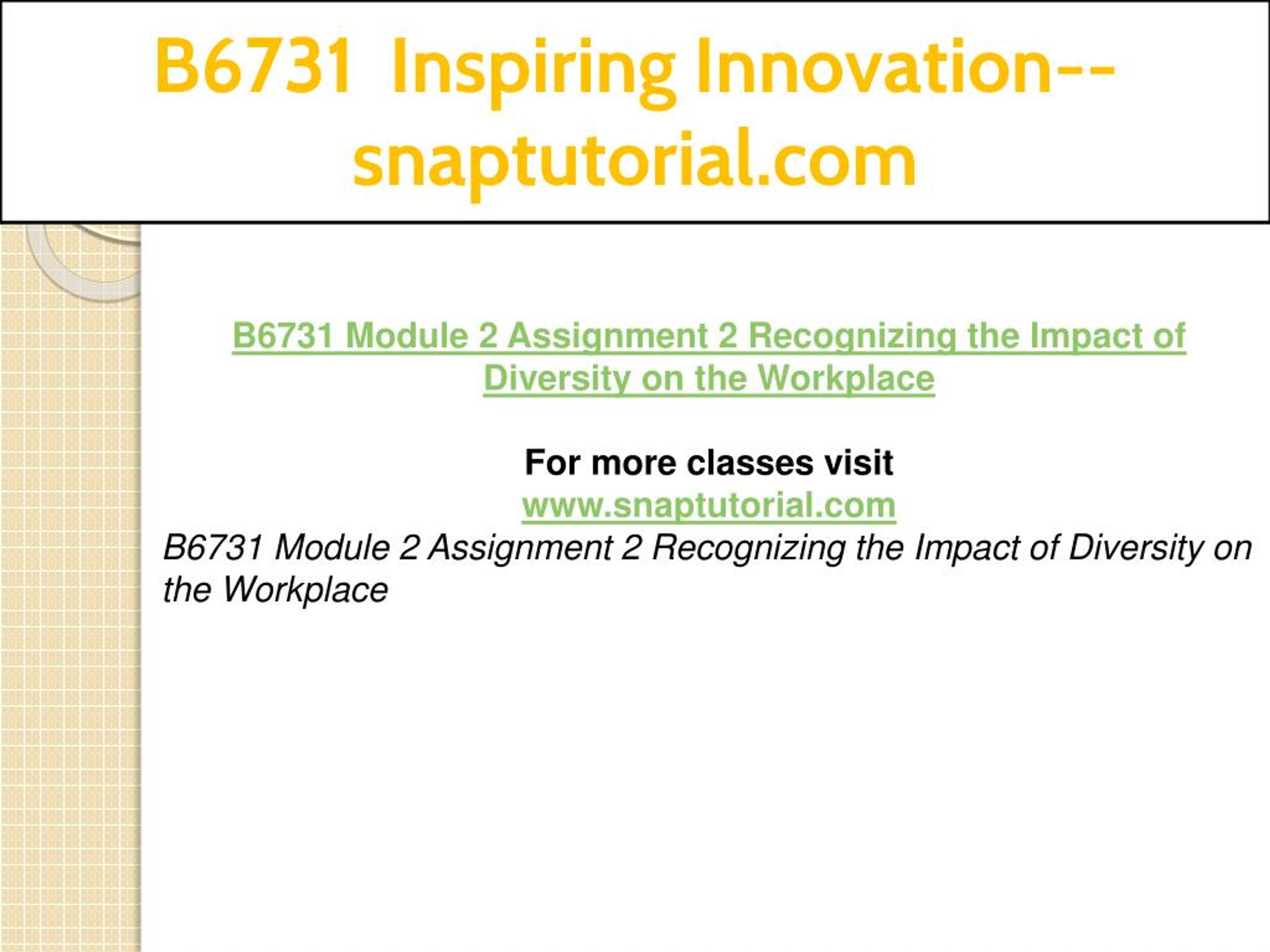 B6731 Inspiring Innovation--snaptutorial.com

B6731 Module 2 Assignment 2 Recognizing the Impact of Diversity on the Workplace

For more classes visit
www.snaptutorial.com
B6731 Module 2 Assignment 2 Recognizing the Impact of Diversity on the Workplace